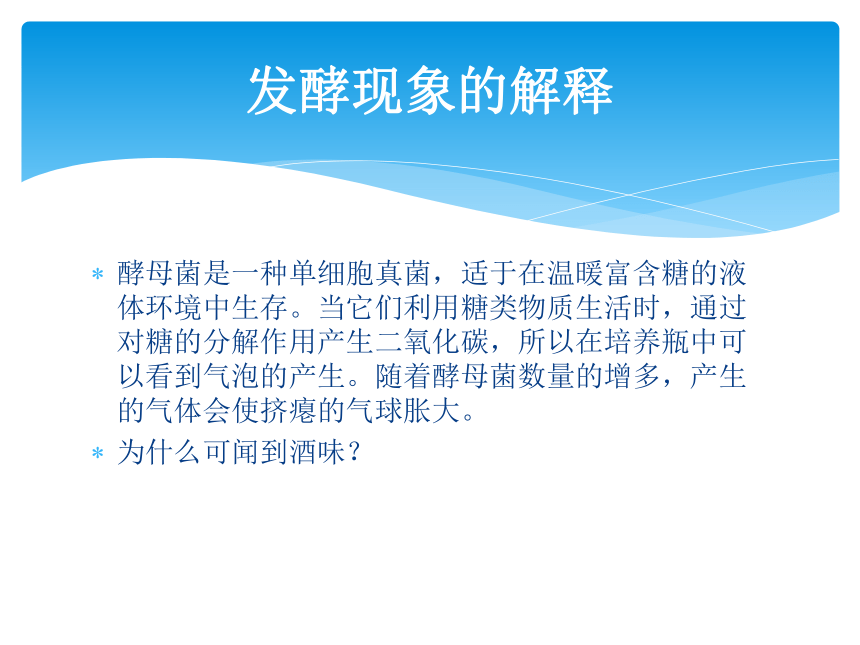 发酵现象的解释

* 酵母菌是一种单细胞真菌，适于在温暖富含糖的液体环境中生存。当它们利用糖类物质生活时，通过对糖的分解作用产生二氧化碳，所以在培养瓶中可以看到气泡的产生。随着酵母菌数量的增多，产生的气体会使挤瘪的气球胀大。

* 为什么可闻到酒味？